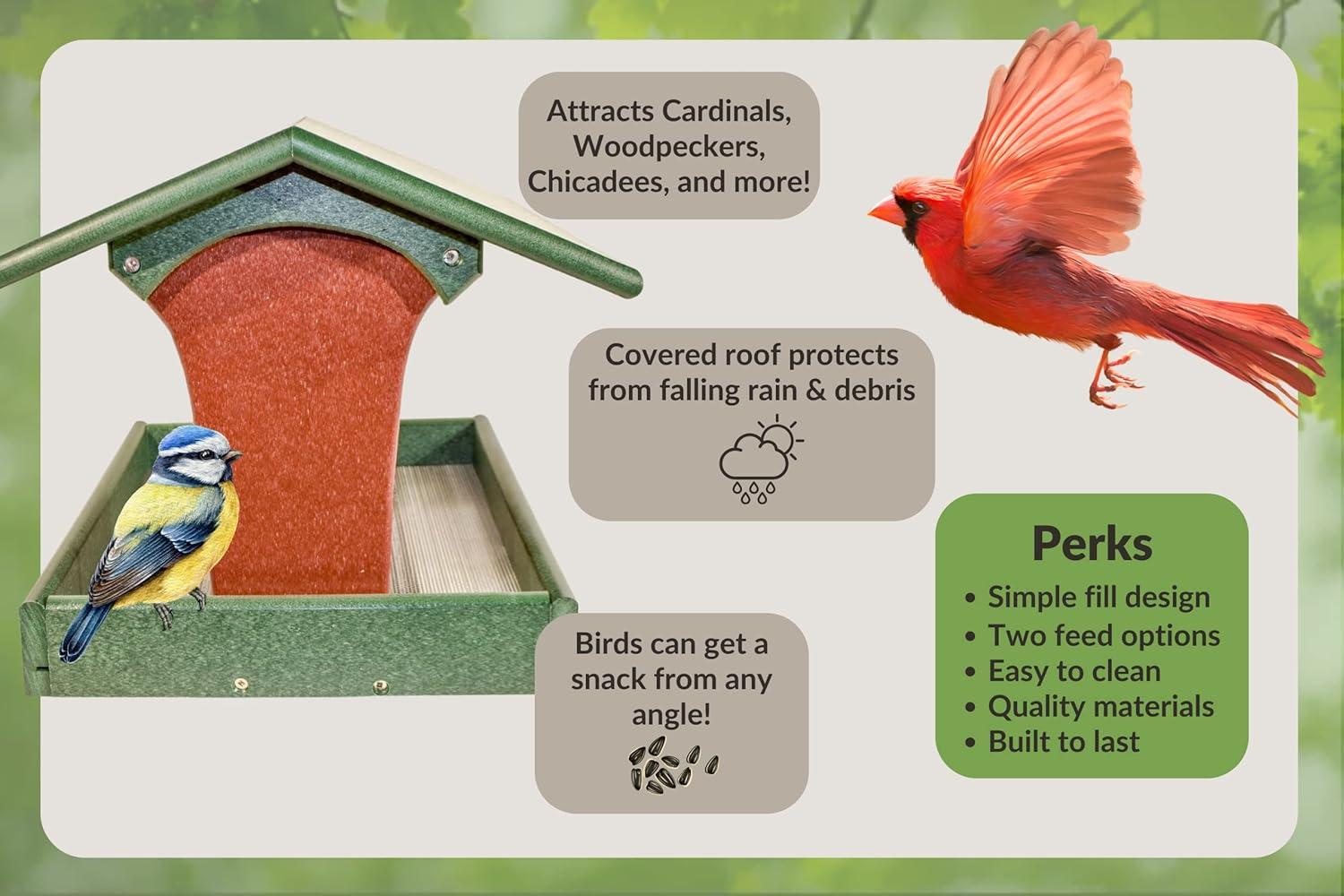 Attracts Cardinals, Woodpeckers, Chicadees, and more!

Covered roof protects from falling rain & debris

Birds can get a snack from any angle!

Perks
• Simple fill design
• Two feed options
• Easy to clean
• Quality materials
• Built to last